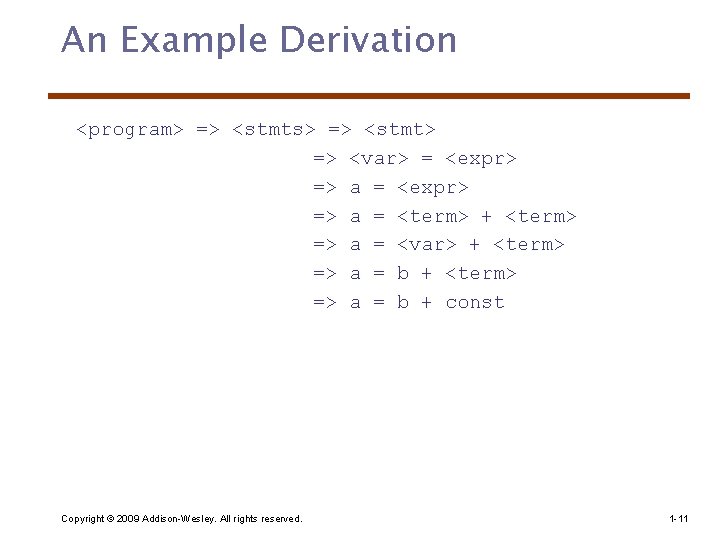 An Example Derivation

<program> => <stmts> => <stmt>
=> <var> = <expr>
=> a = <expr>
=> a = <term> + <term>
=> a = <var> + <term>
=> a = b + <term>
=> a = b + const

Copyright © 2009 Addison-Wesley. All rights reserved.

1-11